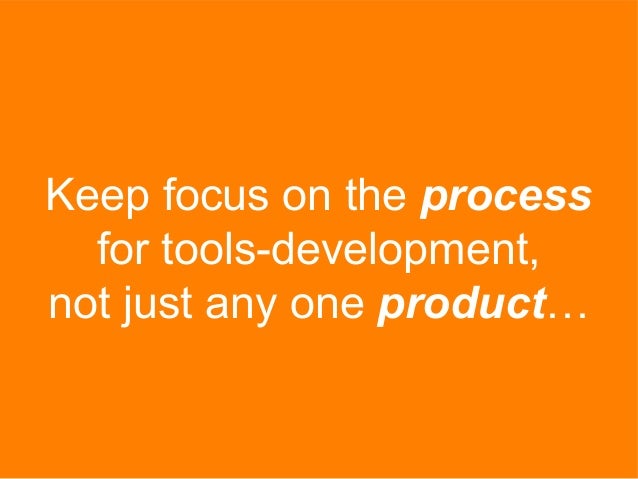 Keep focus on the process for tools-development, not just any one product…